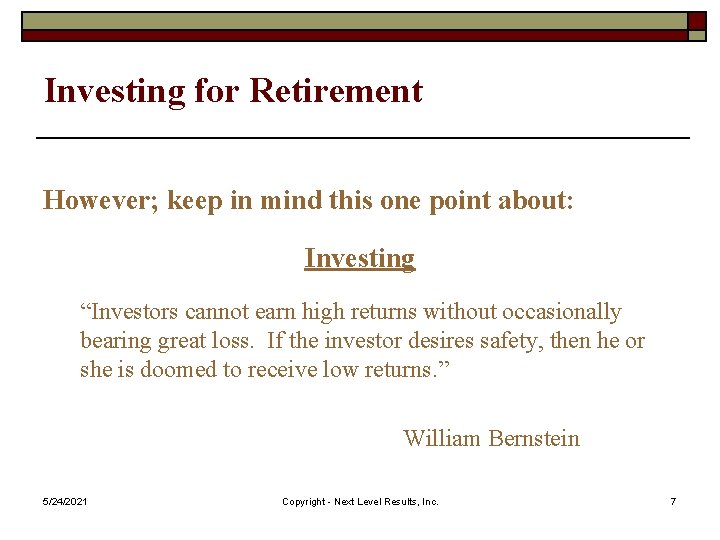 Investing for Retirement

However; keep in mind this one point about:

Investing

“Investors cannot earn high returns without occasionally bearing great loss.  If the investor desires safety, then he or she is doomed to receive low returns.”

William Bernstein

5/24/2021

Copyright - Next Level Results, Inc.

7